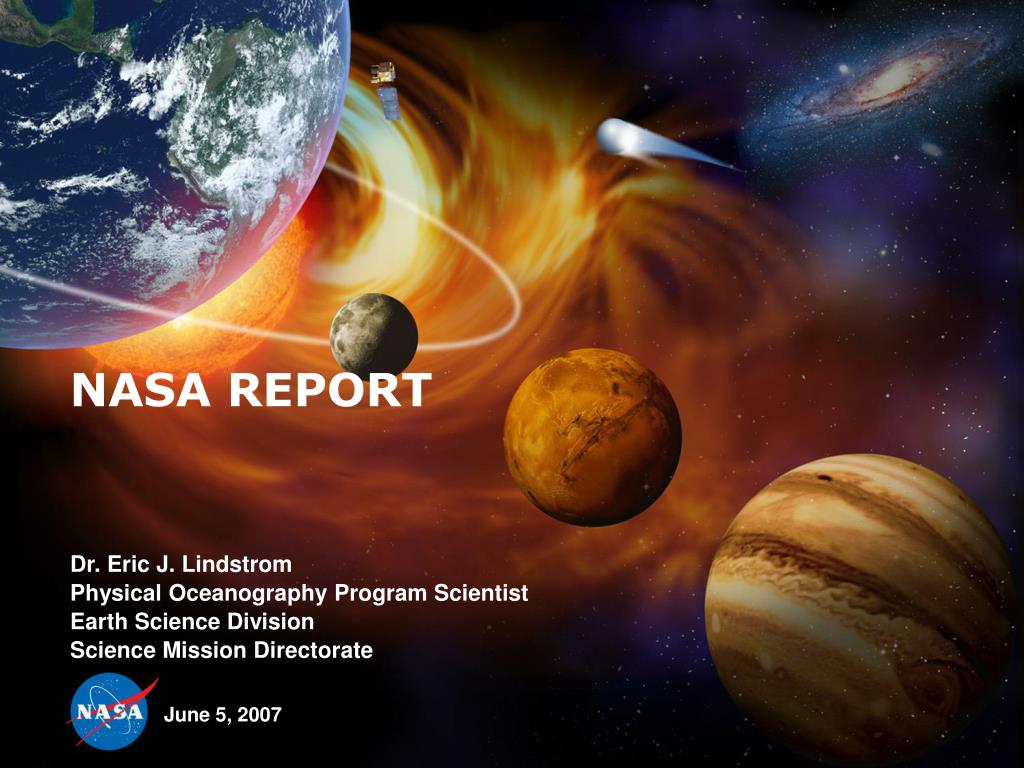 NASA REPORT

Dr. Eric J. Lindstrom
Physical Oceanography Program Scientist
Earth Science Division
Science Mission Directorate

NASA

June 5, 2007